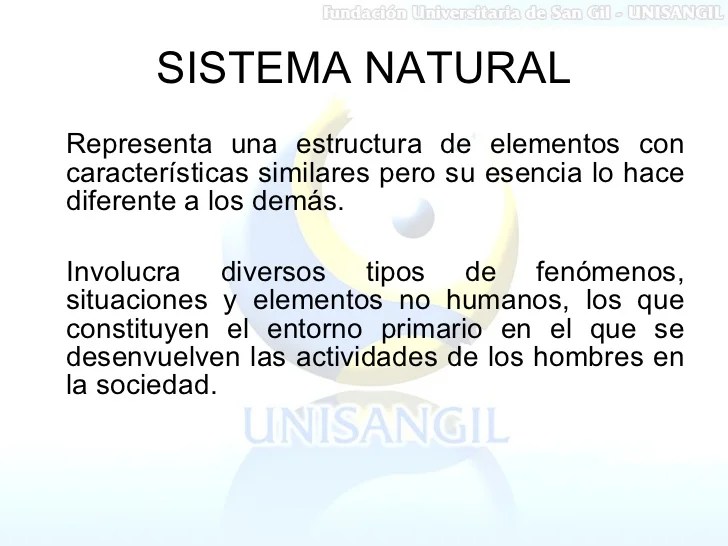 Fundación Universitaria de San Gil - UNISANGIL

SISTEMA NATURAL

Representa una estructura de elementos con características similares pero su esencia lo hace diferente a los demás.

Involucra diversos tipos de fenómenos, situaciones y elementos no humanos, los que constituyen el entorno primario en el que se desenvuelven las actividades de los hombres en la sociedad.

UNISANGIL